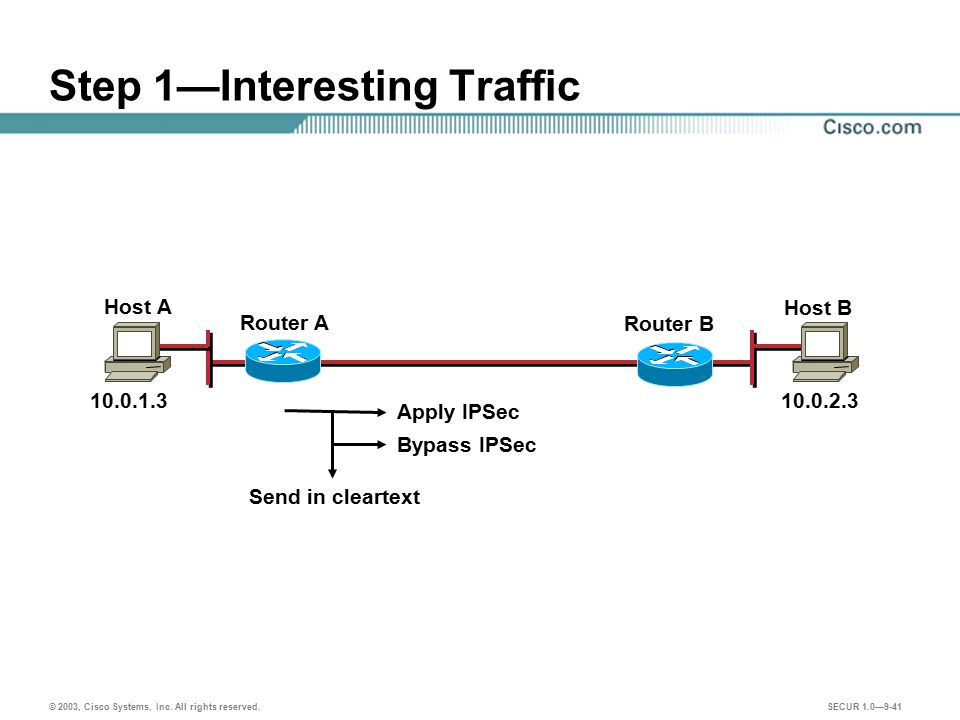 Step 1—Interesting Traffic

Cisco.com

Host A

Router A

Router B

Host B

10.0.1.3

10.0.2.3

Apply IPSec

Bypass IPSec

Send in cleartext

© 2003, Cisco Systems, Inc. All rights reserved.

SECUR 1.0—9-41